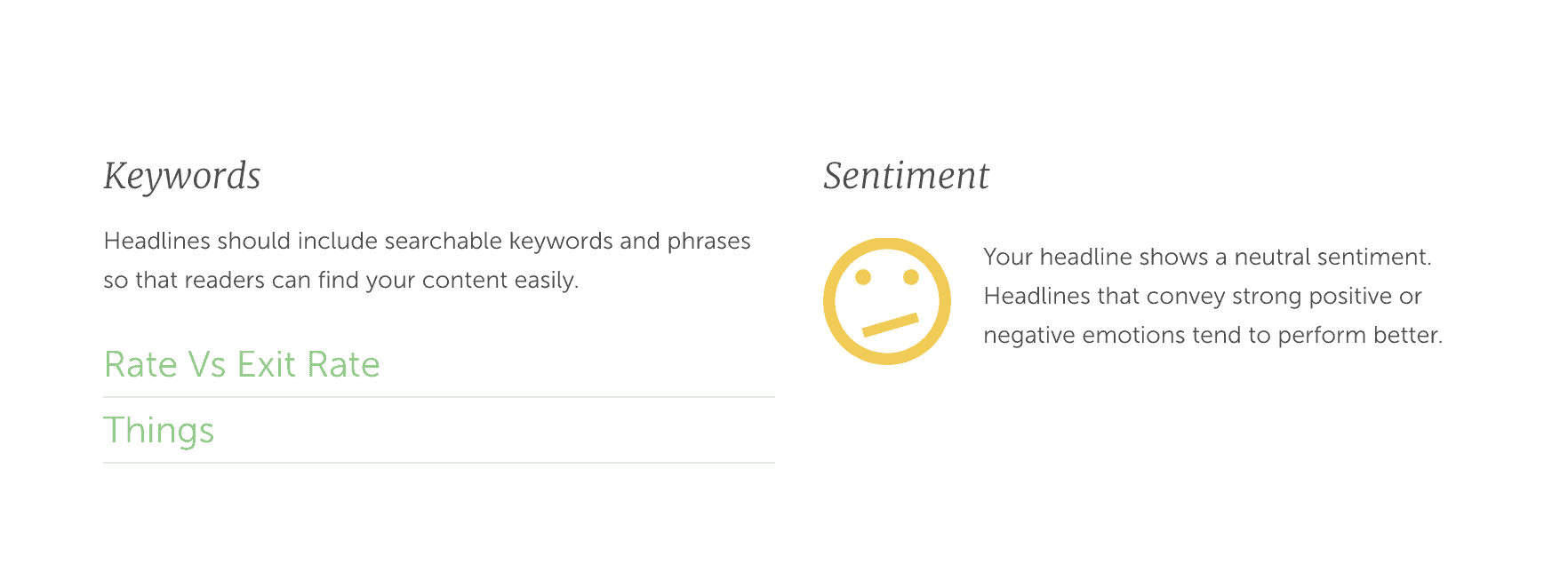 Keywords

Headlines should include searchable keywords and phrases so that readers can find your content easily.

Rate Vs Exit Rate

Things

Sentiment

Your headline shows a neutral sentiment. Headlines that convey strong positive or negative emotions tend to perform better.